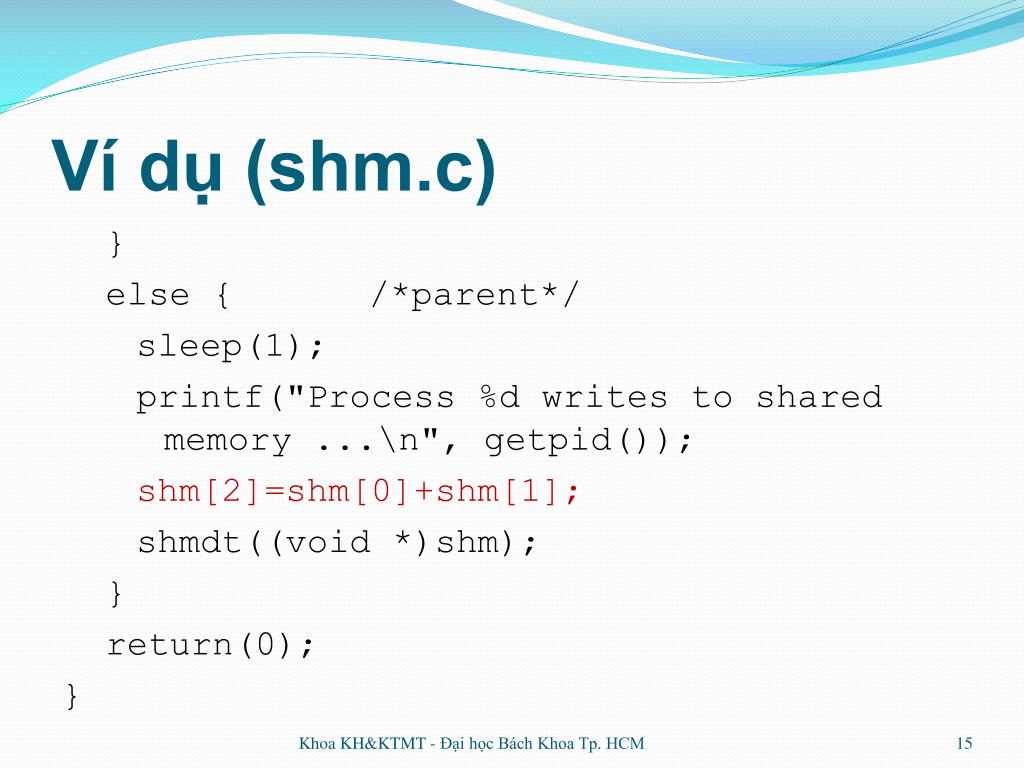 Ví dụ (shm.c)

}
else {        /*parent*/
sleep(1);
printf("Process %d writes to shared memory ...\n", getpid());
shm[2]=shm[0]+shm[1];
shmdt((void *)shm);
}
return(0);
}

Khoa KH&KTMT - Đại học Bách Khoa Tp. HCM

15